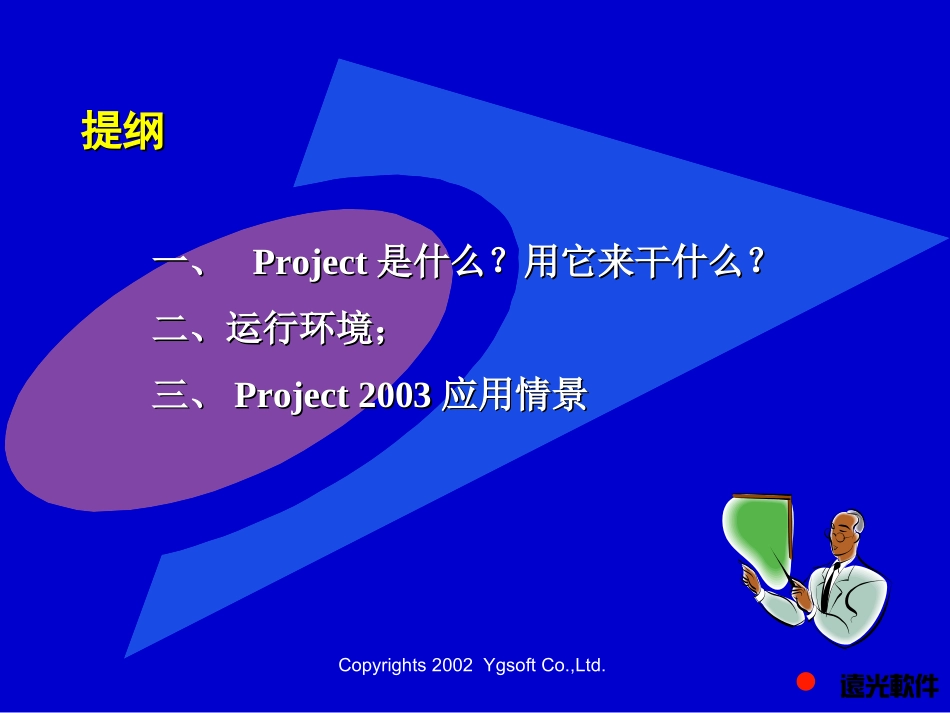 提纲

一、 Project 是什么？用它来干什么？

二、运行环境；

三、 Project 2003 应用情景

Copyrights 2002 Ygsoft Co.,Ltd.

遠光軟件